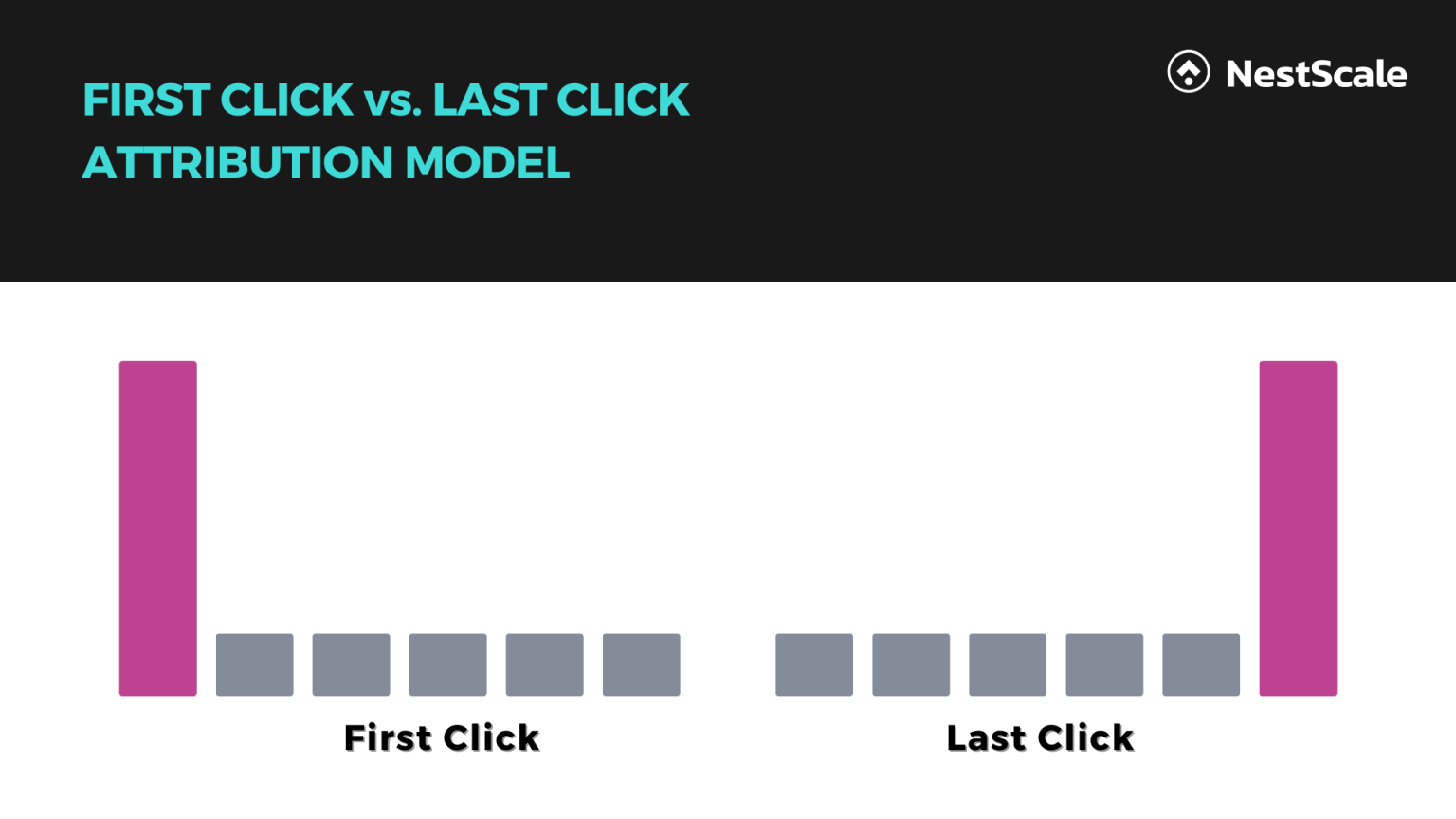 FIRST CLICK vs. LAST CLICK ATTRIBUTION MODEL

NestScale

First Click

Last Click